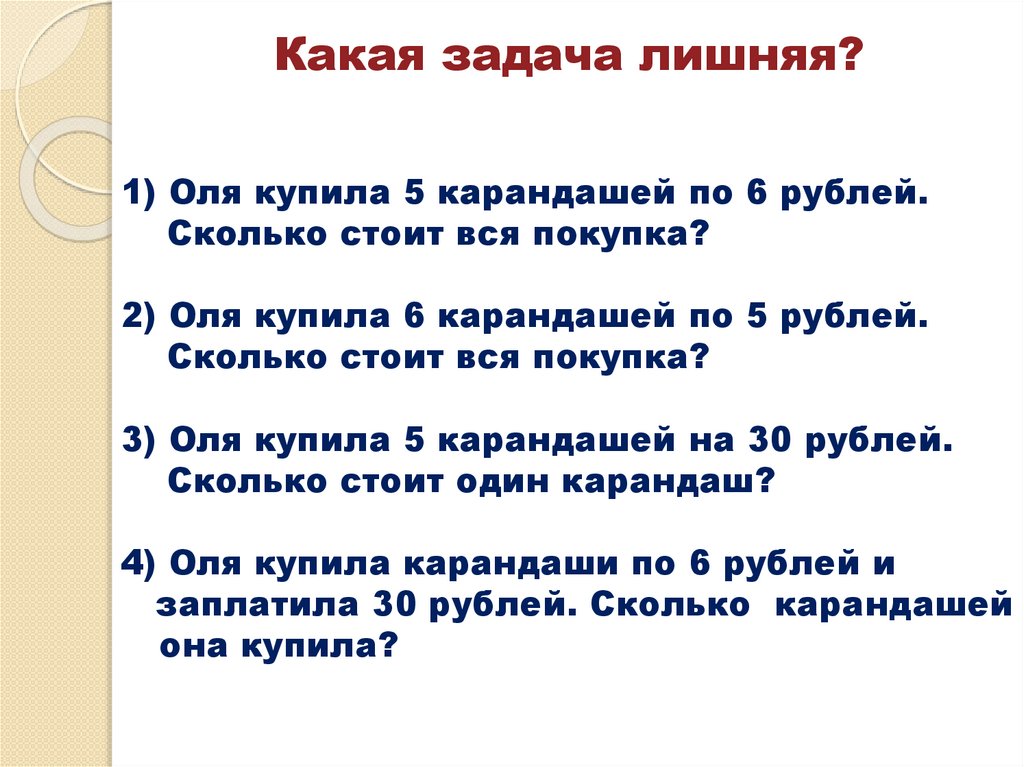 Какая задача лишняя?

1) Оля купила 5 карандашей по 6 рублей. Сколько стоит вся покупка?

2) Оля купила 6 карандашей по 5 рублей. Сколько стоит вся покупка?

3) Оля купила 5 карандашей на 30 рублей. Сколько стоит один карандаш?

4) Оля купила карандаши по 6 рублей и заплатила 30 рублей. Сколько карандашей она купила?